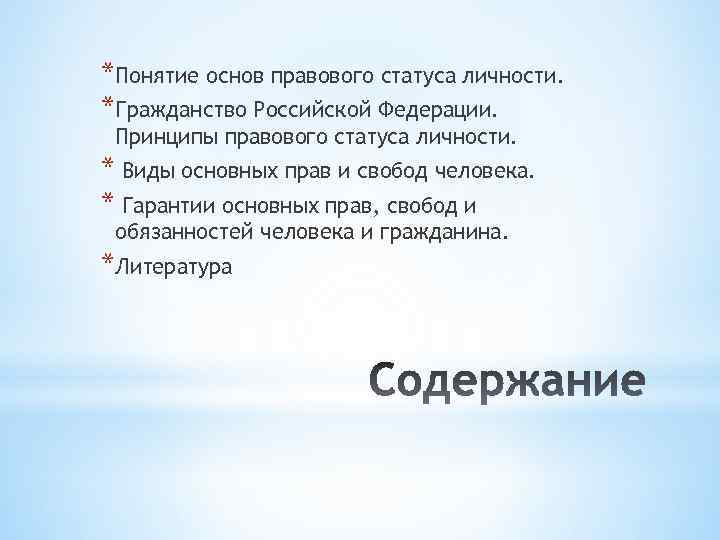 *Понятие основ правового статуса личности.

*Гражданство Российской Федерации. Принципы правового статуса личности.

* Виды основных прав и свобод человека.

* Гарантии основных прав, свобод и обязанностей человека и гражданина.

*Литература

Содержание